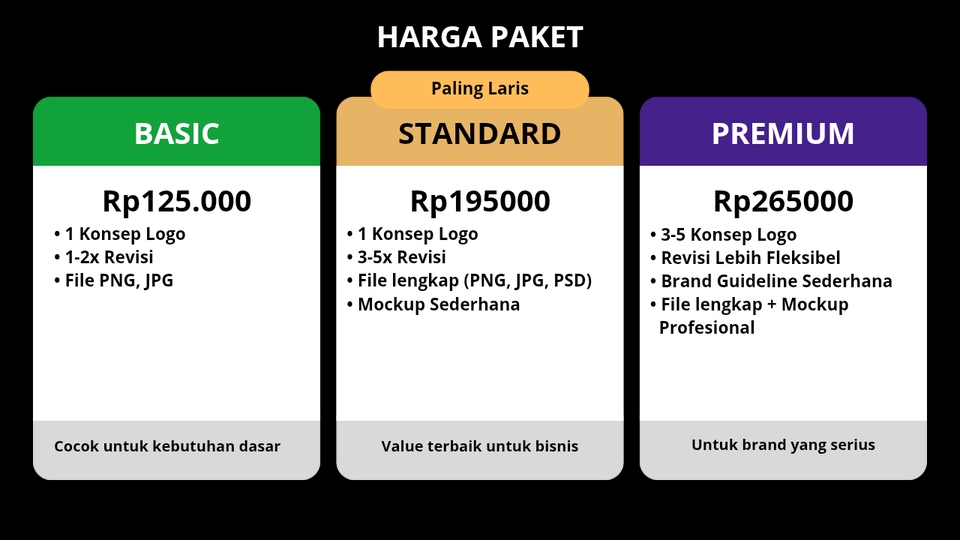 HARGA PAKET

BASIC

Rp125.000

• 1 Konsep Logo
• 1-2x Revisi
• File PNG, JPG

Cocok untuk kebutuhan dasar

Paling Laris

STANDARD

Rp195000

• 1 Konsep Logo
• 3-5x Revisi
• File lengkap (PNG, JPG, PSD)
• Mockup Sederhana

Value terbaik untuk bisnis

PREMIUM

Rp265000

• 3-5 Konsep Logo
• Revisi Lebih Fleksibel
• Brand Guideline Sederhana
• File lengkap + Mockup Profesional

Untuk brand yang serius